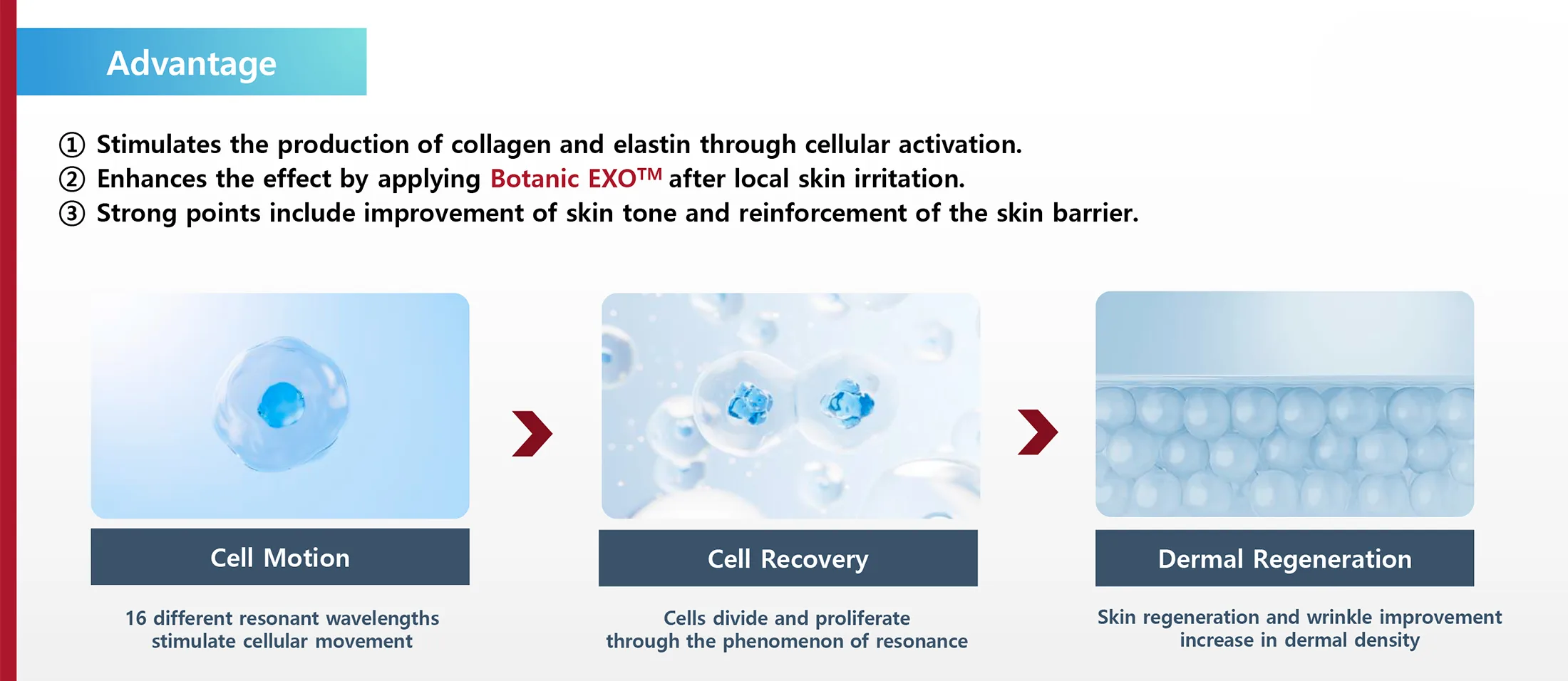 Advantage

① Stimulates the production of collagen and elastin through cellular activation.
② Enhances the effect by applying Botanic EXO™ after local skin irritation.
③ Strong points include improvement of skin tone and reinforcement of the skin barrier.

Cell Motion

16 different resonant wavelengths stimulate cellular movement

Cell Recovery

Cells divide and proliferate through the phenomenon of resonance

Dermal Regeneration

Skin regeneration and wrinkle improvement increase in dermal density